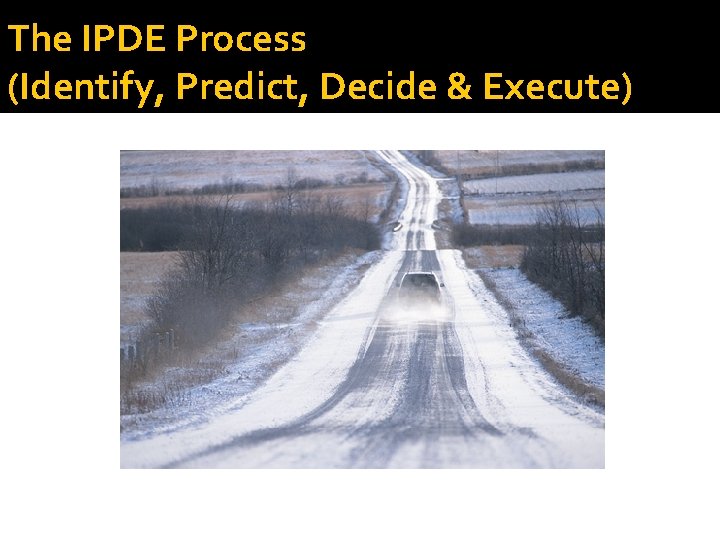 The IPDE Process
(Identify, Predict, Decide & Execute)